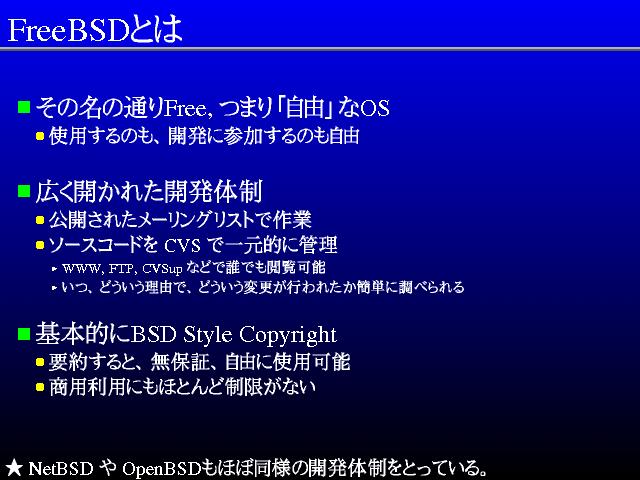 FreeBSDとは

その名の通りFree, つまり「自由」なOS

使用するのも、開発に参加するのも自由

広く開かれた開発体制

公開されたメーリングリストで作業

ソースコードを CVS で一元的に管理

WWW, FTP, CVSup などで誰でも閲覧可能

いつ、どういう理由で、どういう変更が行われたか簡単に調べられる

基本的にBSD Style Copyright

要約すると、無保証、自由に使用可能

商用利用にもほとんど制限がない

★ NetBSD や OpenBSDもほぼ同様の開発体制をとっている。